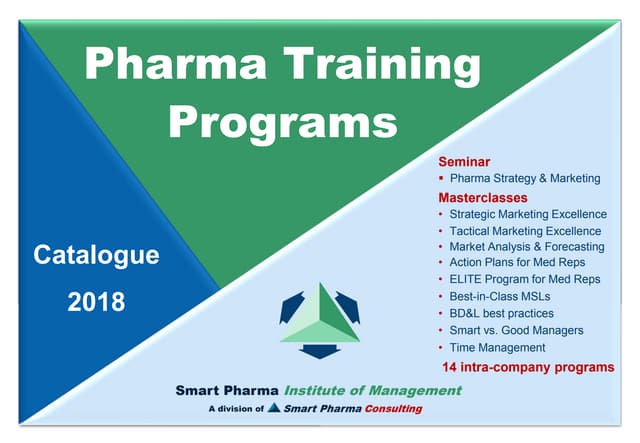 Pharma Training Programs

Catalogue
2018

Seminar
▪ Pharma Strategy & Marketing

Masterclasses
• Strategic Marketing Excellence
• Tactical Marketing Excellence
• Market Analysis & Forecasting
• Action Plans for Med Reps
• ELITE Program for Med Reps
• Best-in-Class MSLs
• BD&L best practices
• Smart vs. Good Managers
• Time Management

14 intra-company programs

Smart Pharma Institute of Management
A division of Smart Pharma Consulting